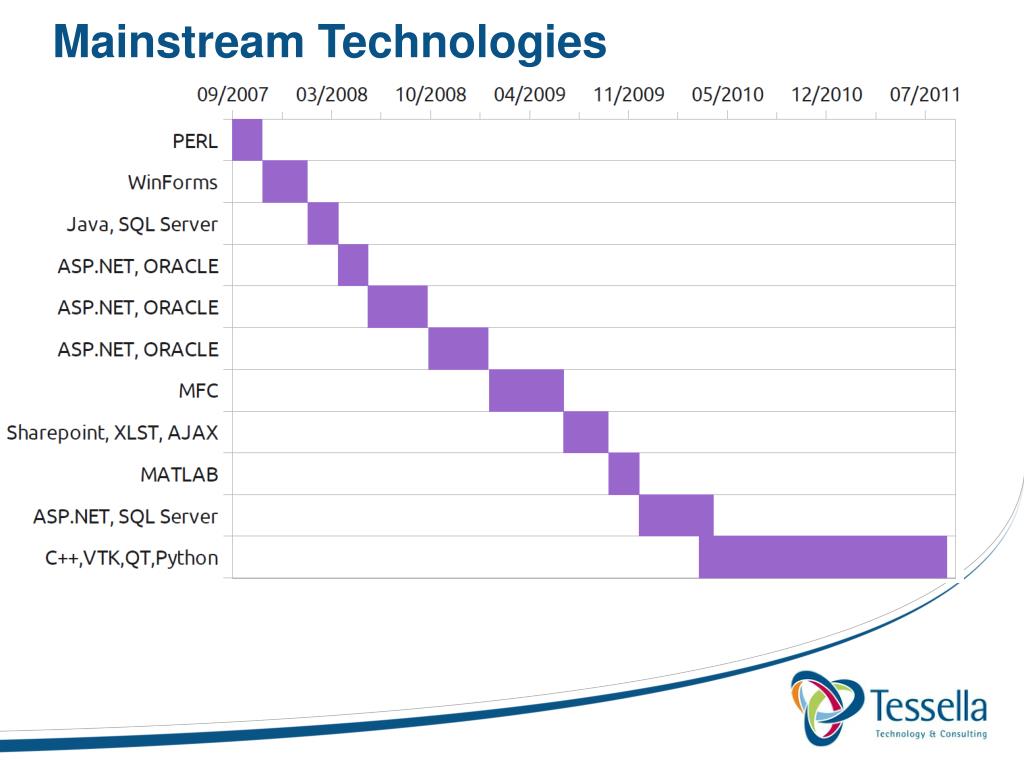 Mainstream Technologies

09/2007 03/2008 10/2008 04/2009 11/2009 05/2010 12/2010 07/2011

PERL
WinForms
Java, SQL Server
ASP.NET, ORACLE
ASP.NET, ORACLE
ASP.NET, ORACLE
MFC
Sharepoint, XLST, AJAX
MATLAB
ASP.NET, SQL Server
C++,VTK,QT,Python

Tessella
Technology & Consulting